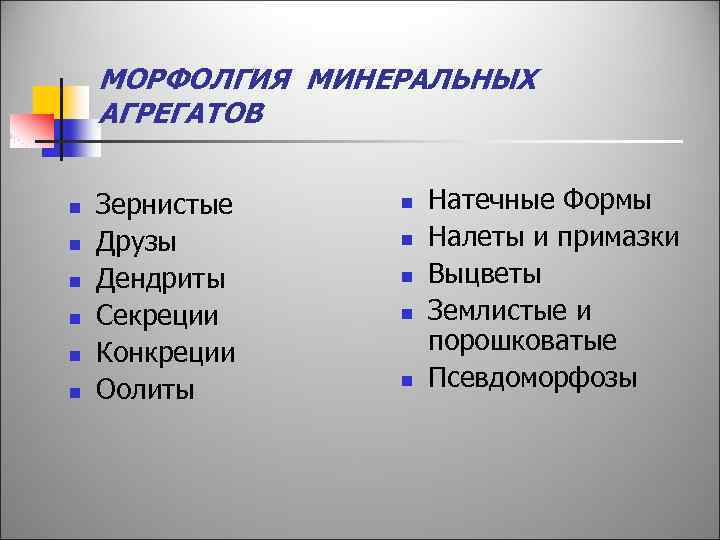 МОРФОЛГИЯ МИНЕРАЛЬНЫХ АГРЕГАТОВ

- Зернистые
- Друзы
- Дендриты
- Секреции
- Конкреции
- Оолиты

- Натечные Формы
- Налеты и примазки
- Выцветы
- Землистые и порошковатые
- Псевдоморфозы